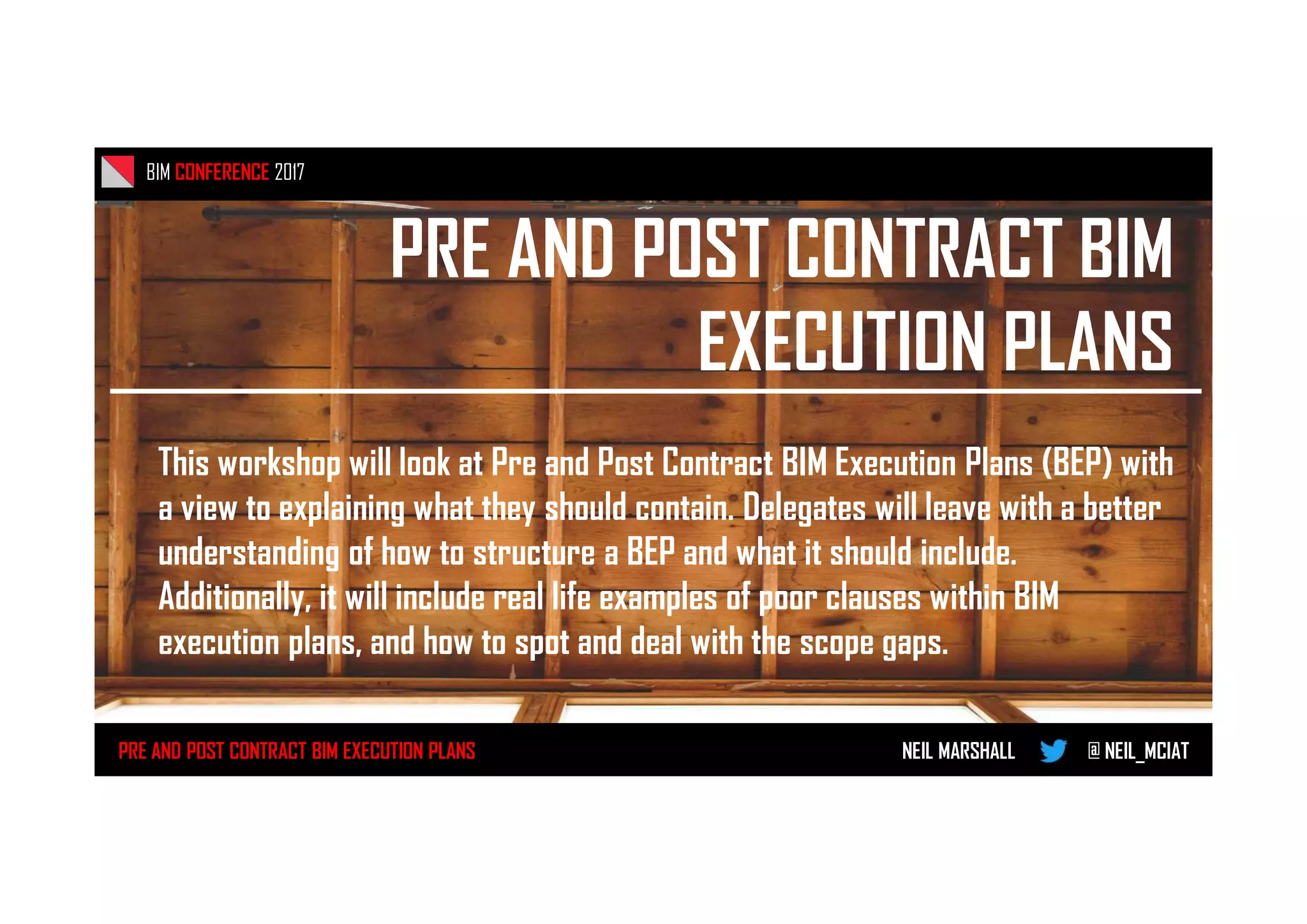 BIM CONFERENCE 2017

PRE AND POST CONTRACT BIM EXECUTION PLANS

This workshop will look at Pre and Post Contract BIM Execution Plans (BEP) with a view to explaining what they should contain. Delegates will leave with a better understanding of how to structure a BEP and what it should include. Additionally, it will include real life examples of poor clauses within BIM execution plans, and how to spot and deal with the scope gaps.

PRE AND POST CONTRACT BIM EXECUTION PLANS

NEIL MARSHALL

@ NEIL_MCIAT